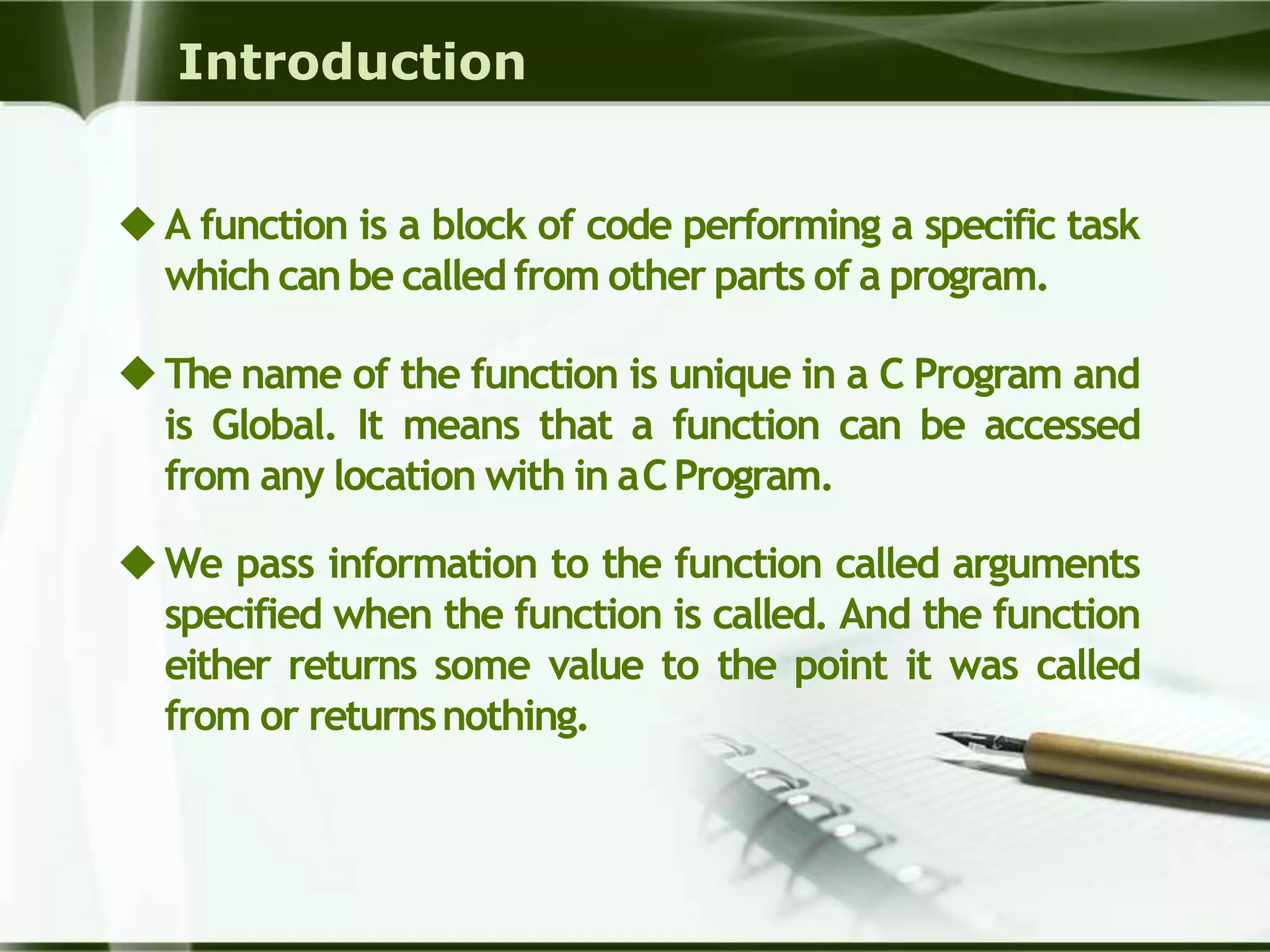 Introduction

◆ A function is a block of code performing a specific task which can be called from other parts of a program.

◆ The name of the function is unique in a C Program and is Global. It means that a function can be accessed from any location with in a C Program.

◆ We pass information to the function called arguments specified when the function is called. And the function either returns some value to the point it was called from or returns nothing.